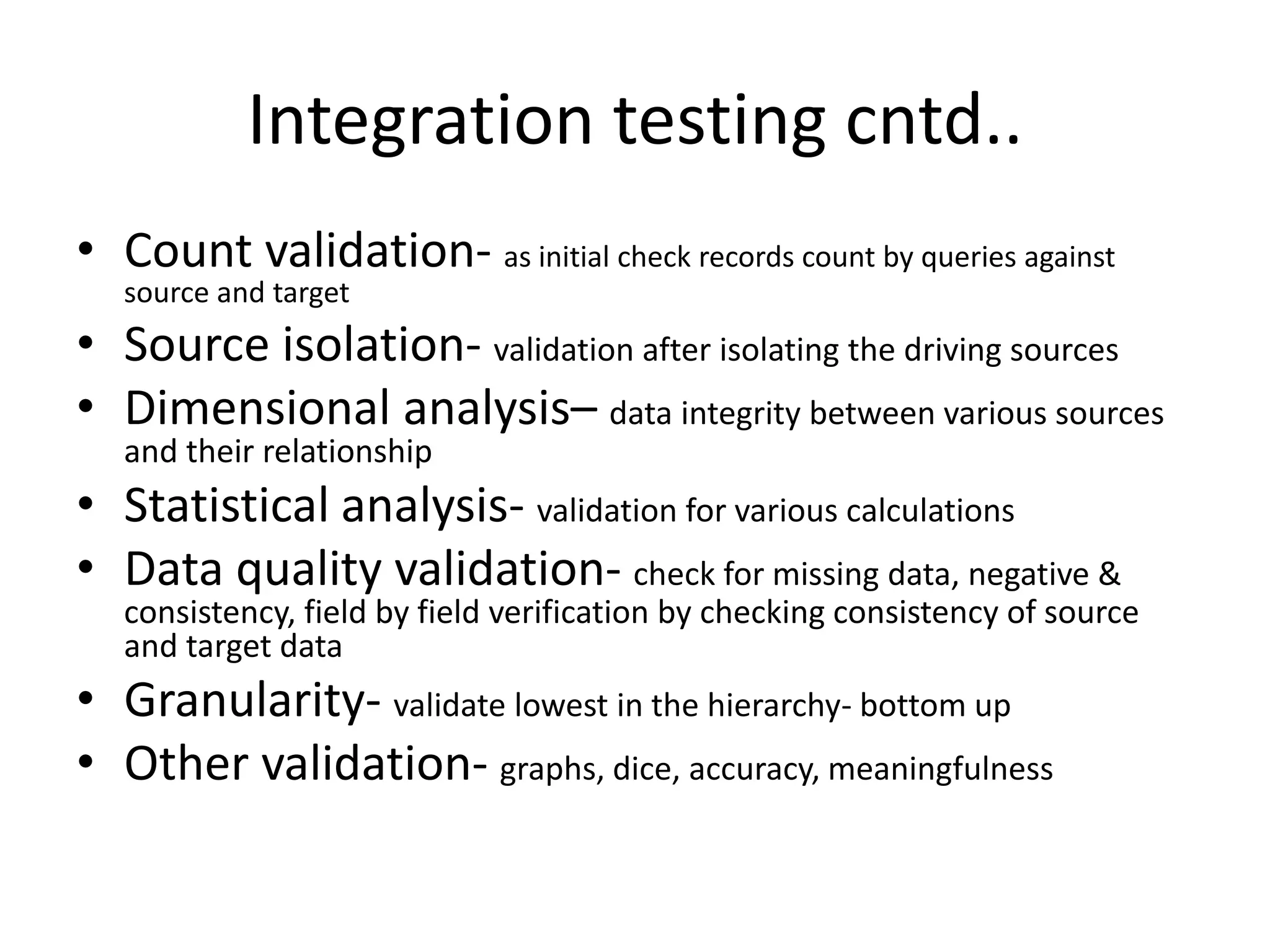 Integration testing cntd..

• Count validation- as initial check records count by queries against source and target
• Source isolation- validation after isolating the driving sources
• Dimensional analysis– data integrity between various sources and their relationship
• Statistical analysis- validation for various calculations
• Data quality validation- check for missing data, negative & consistency, field by field verification by checking consistency of source and target data
• Granularity- validate lowest in the hierarchy- bottom up
• Other validation- graphs, dice, accuracy, meaningfulness